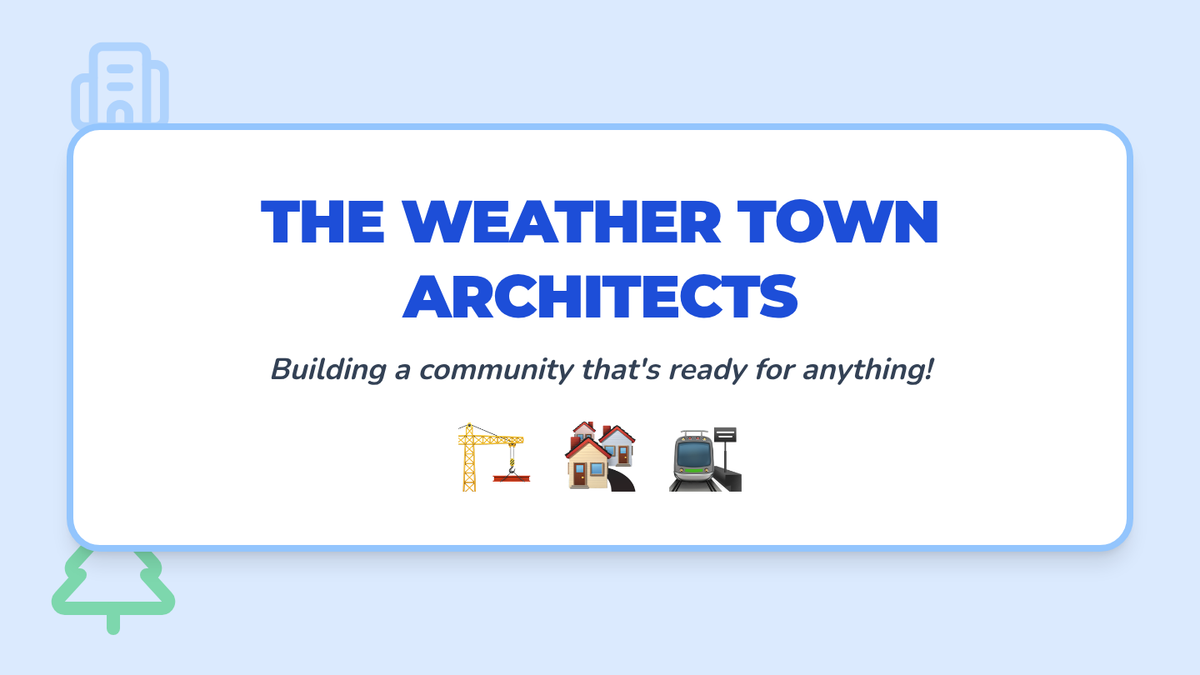 THE WEATHER TOWN ARCHITECTS

Building a community that's ready for anything!